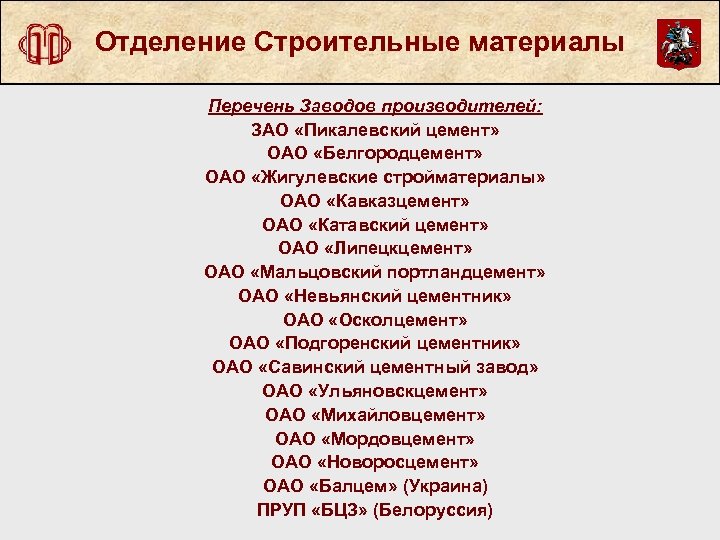 Отделение Строительные материалы

Перечень Заводов производителей:
ЗАО «Пикалевский цемент»
ОАО «Белгородцемент»
ОАО «Жигулевские стройматериалы»
ОАО «Кавказцемент»
ОАО «Катавский цемент»
ОАО «Липецкцемент»
ОАО «Мальцовский портландцемент»
ОАО «Невьянский цементник»
ОАО «Осколцемент»
ОАО «Подгоренский цементник»
ОАО «Савинский цементный завод»
ОАО «Ульяновскцемент»
ОАО «Михайловцемент»
ОАО «Мордовцемент»
ОАО «Новоросцемент»
ОАО «Балцем» (Украина)
ПРУП «БЦЗ» (Белоруссия)